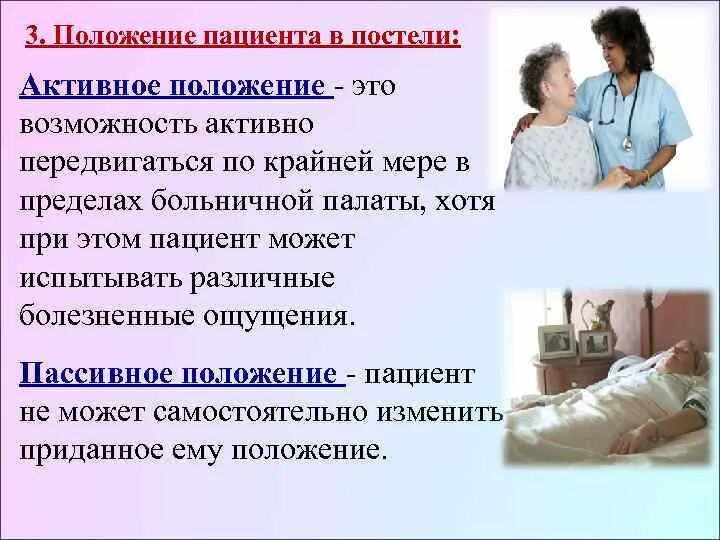 3. Положение пациента в постели:

Активное положение - это возможность активно передвигаться по крайней мере в пределах больничной палаты, хотя при этом пациент может испытывать различные болезненные ощущения.

Пассивное положение - пациент не может самостоятельно изменить приданное ему положение.